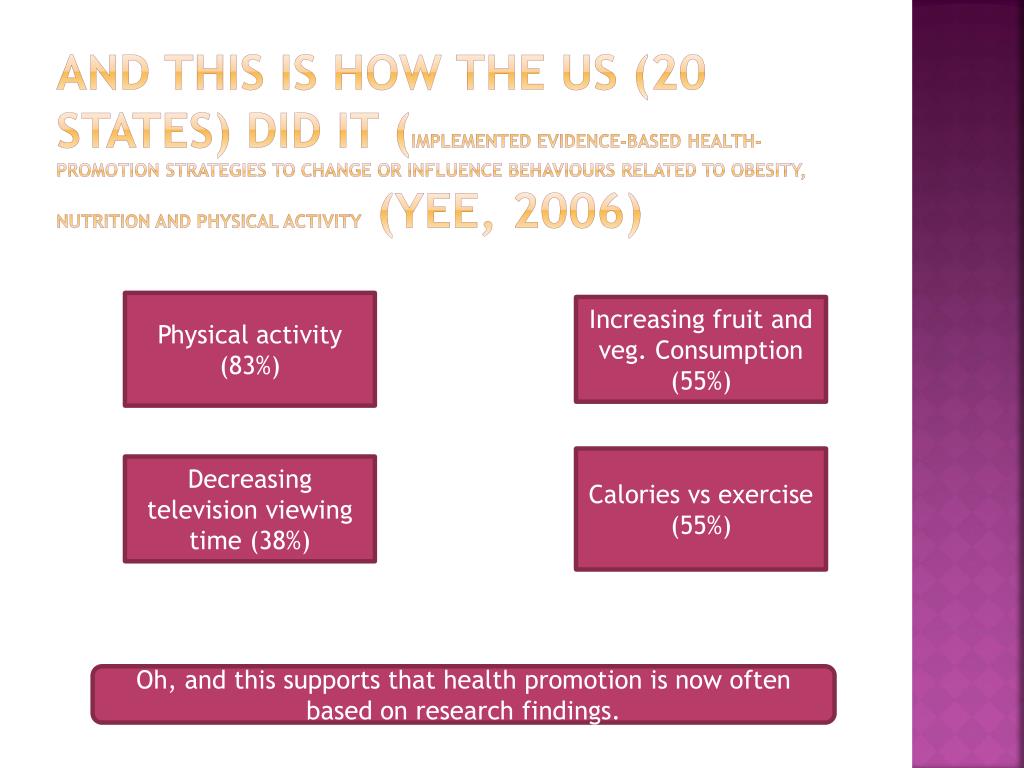 AND THIS IS HOW THE US (20 STATES) DID IT (IMPLEMENTED EVIDENCE-BASED HEALTH-PROMOTION STRATEGIES TO CHANGE OR INFLUENCE BEHAVIOURS RELATED TO OBESITY, NUTRITION AND PHYSICAL ACTIVITY (YEE, 2006)

Physical activity (83%)

Increasing fruit and veg. Consumption (55%)

Decreasing television viewing time (38%)

Calories vs exercise (55%)

Oh, and this supports that health promotion is now often based on research findings.